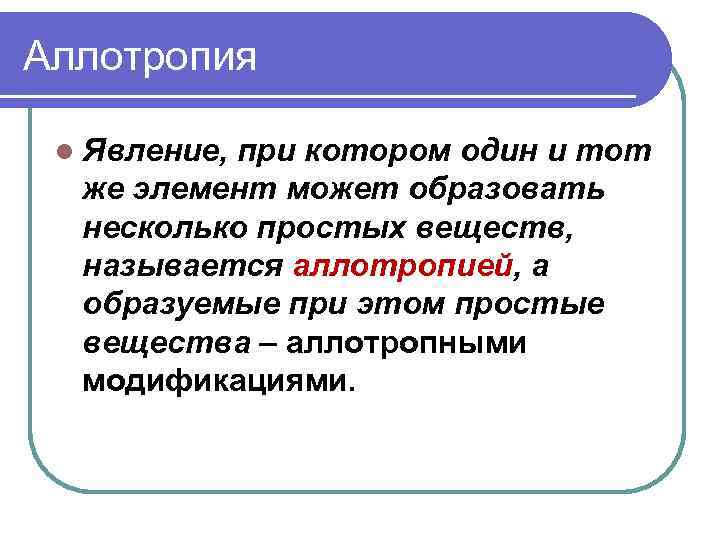 Аллотропия

Явление, при котором один и тот же элемент может образовать несколько простых веществ, называется аллотропией, а образуемые при этом простые вещества – аллотропными модификациями.